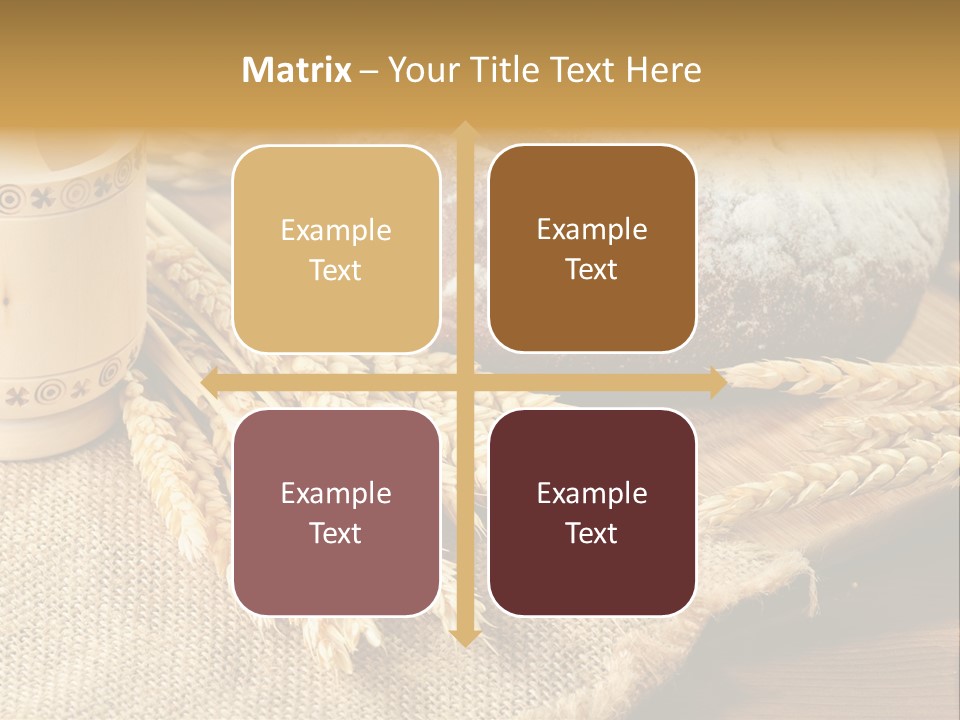 Matrix – Your Title Text Here

Example Text

Example Text

Example Text

Example Text